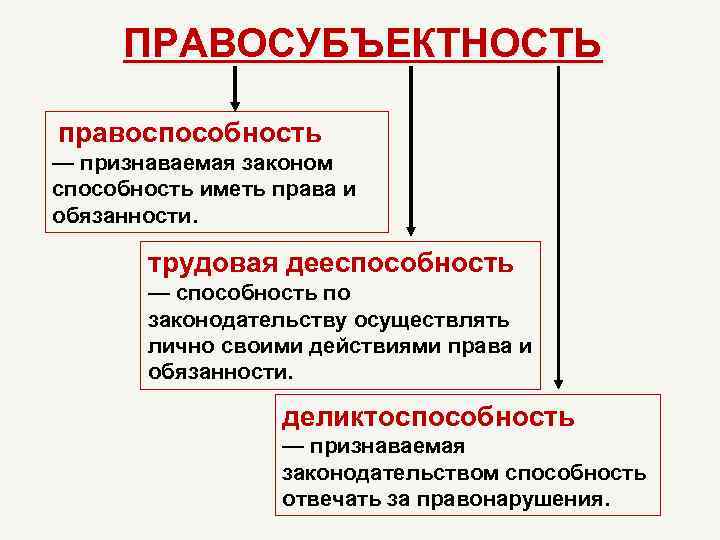 ПРАВОСУБЪЕКТНОСТЬ

правоспособность — признаваемая законом способность иметь права и обязанности.

трудовая дееспособность — способность по законодательству осуществлять лично своими действиями права и обязанности.

деликтоспособность — признаваемая законодательством способность отвечать за правонарушения.